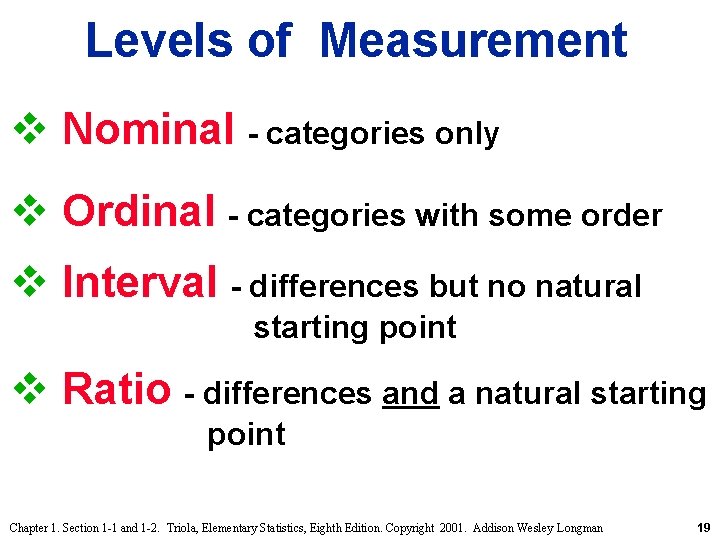 Levels of Measurement

❖ Nominal - categories only

❖ Ordinal - categories with some order

❖ Interval - differences but no natural starting point

❖ Ratio - differences and a natural starting point

Chapter 1. Section 1-1 and 1-2. Triola, Elementary Statistics, Eighth Edition. Copyright 2001. Addison Wesley Longman 19